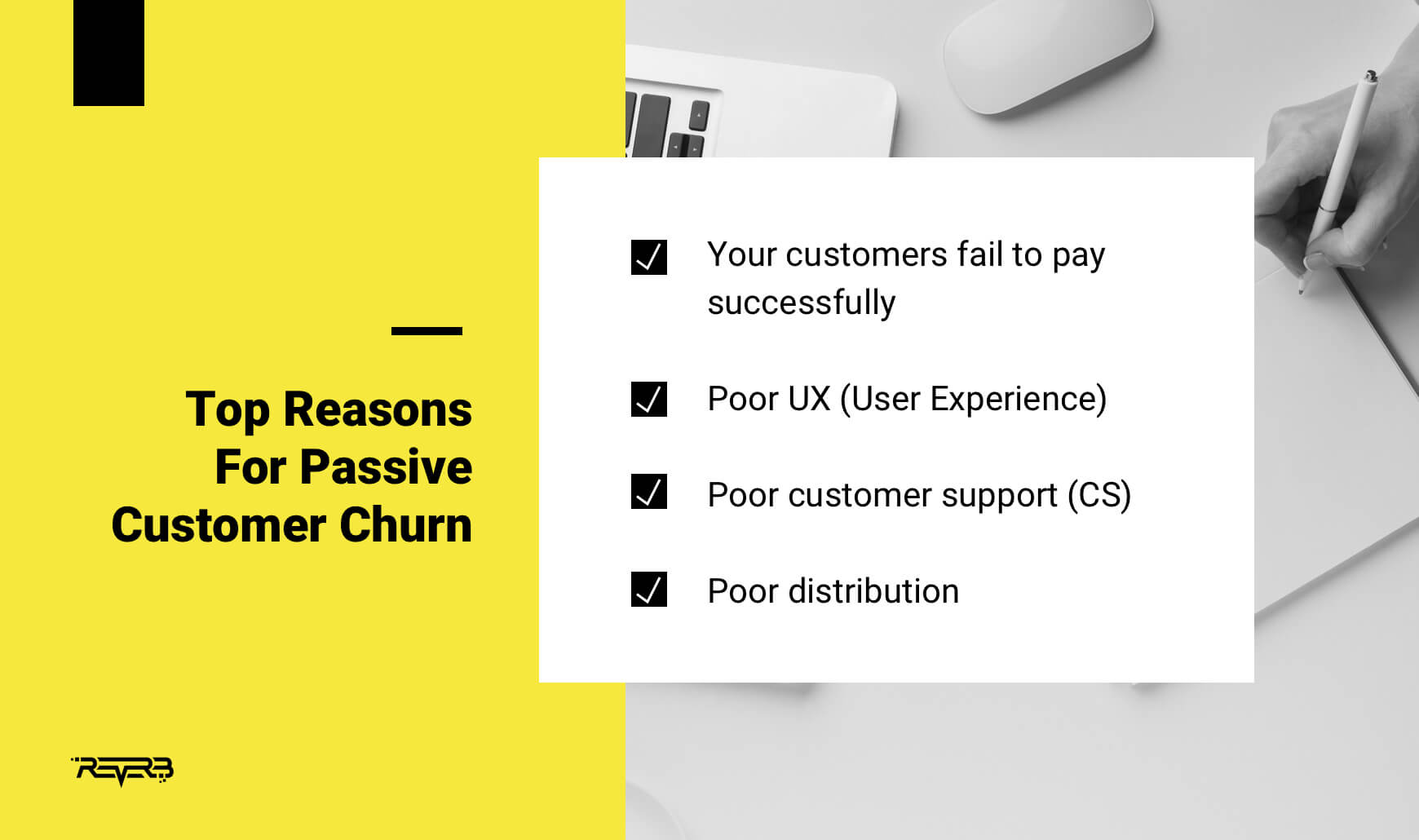 Top Reasons For Passive Customer Churn

Your customers fail to pay successfully

Poor UX (User Experience)

Poor customer support (CS)

Poor distribution

REVERB